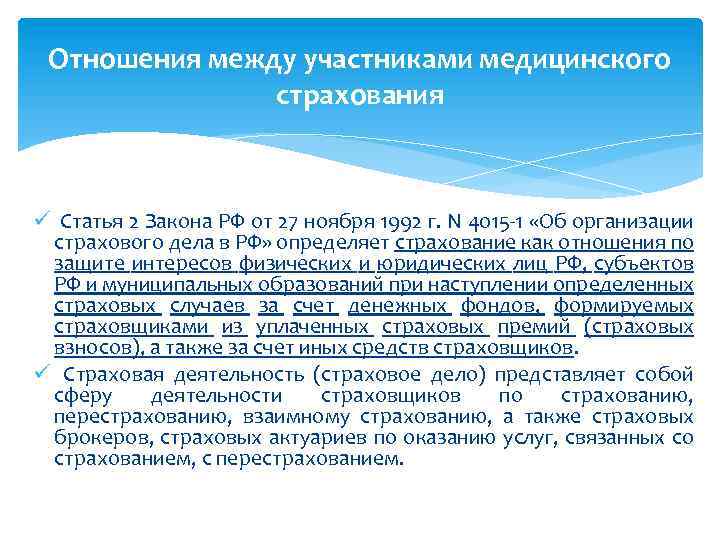 Отношения между участниками медицинского страхования

✓ Статья 2 Закона РФ от 27 ноября 1992 г. N 4015-1 «Об организации страхового дела в РФ» определяет страхование как отношения по защите интересов физических и юридических лиц РФ, субъектов РФ и муниципальных образований при наступлении определенных страховых случаев за счет денежных фондов, формируемых страховщиками из уплаченных страховых премий (страховых взносов), а также за счет иных средств страховщиков.

✓ Страховая деятельность (страховое дело) представляет собой сферу деятельности страховщиков по страхованию, перестрахованию, взаимному страхованию, а также страховых брокеров, страховых актуариев по оказанию услуг, связанных со страхованием, с перестрахованием.